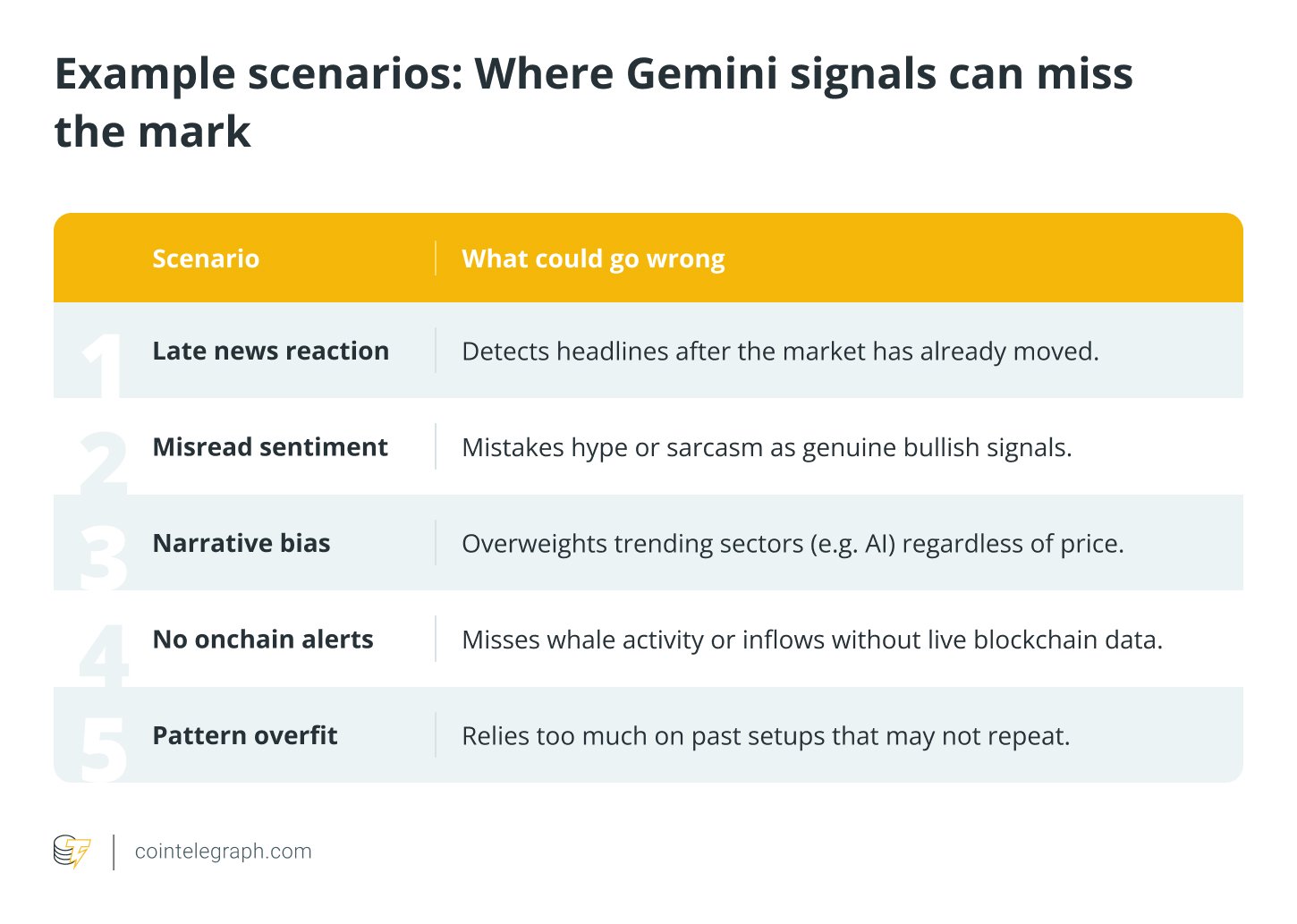 Example scenarios: Where Gemini signals can miss the mark

| | Scenario | What could go wrong |
|---|---|---|
| 1 | Late news reaction | Detects headlines after the market has already moved. |
| 2 | Misread sentiment | Mistakes hype or sarcasm as genuine bullish signals. |
| 3 | Narrative bias | Overweights trending sectors (e.g. AI) regardless of price. |
| 4 | No onchain alerts | Misses whale activity or inflows without live blockchain data. |
| 5 | Pattern overfit | Relies too much on past setups that may not repeat. |

cointelegraph.com